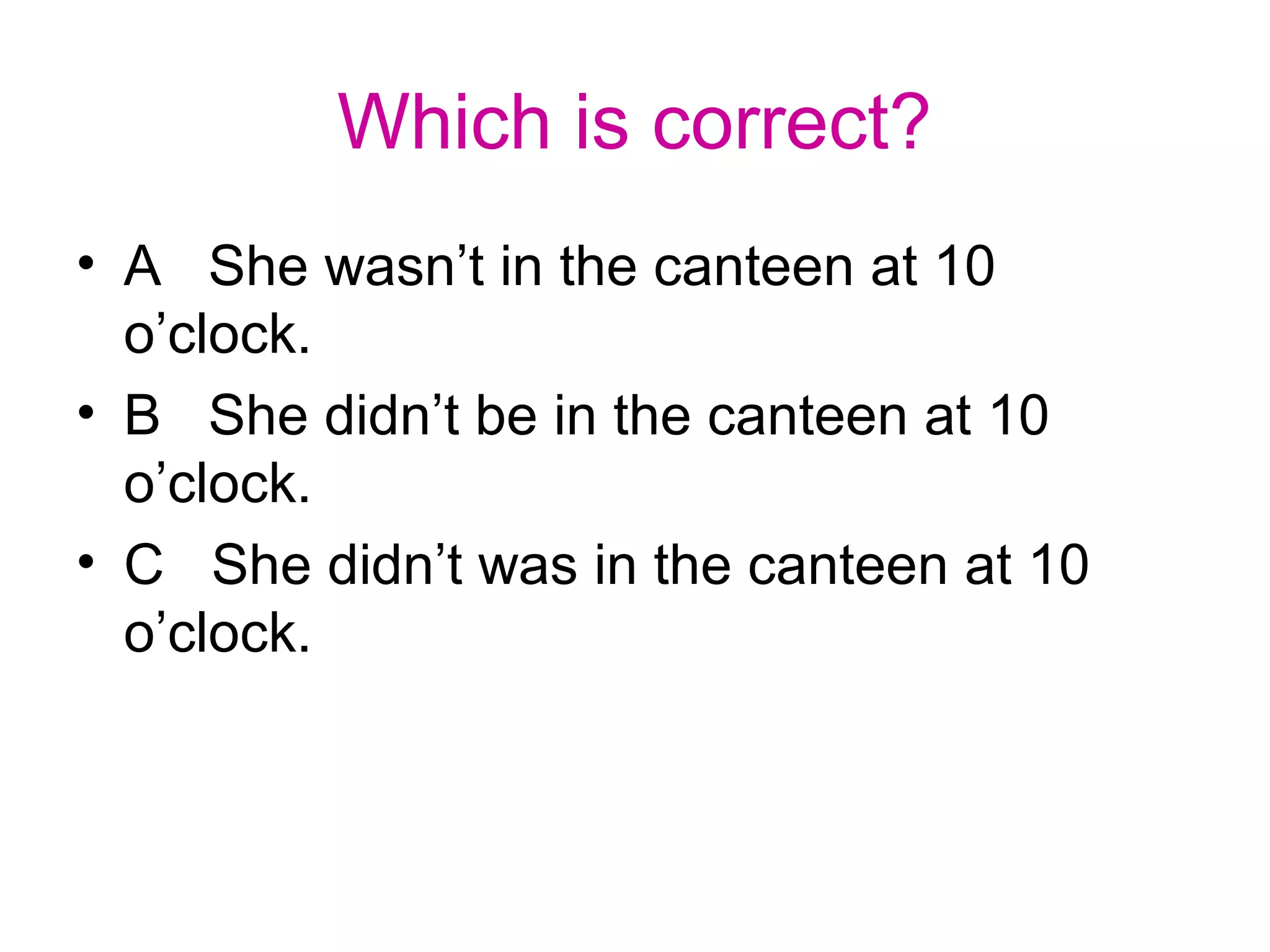 Which is correct?

• A She wasn’t in the canteen at 10 o’clock.

• B She didn’t be in the canteen at 10 o’clock.

• C She didn’t was in the canteen at 10 o’clock.